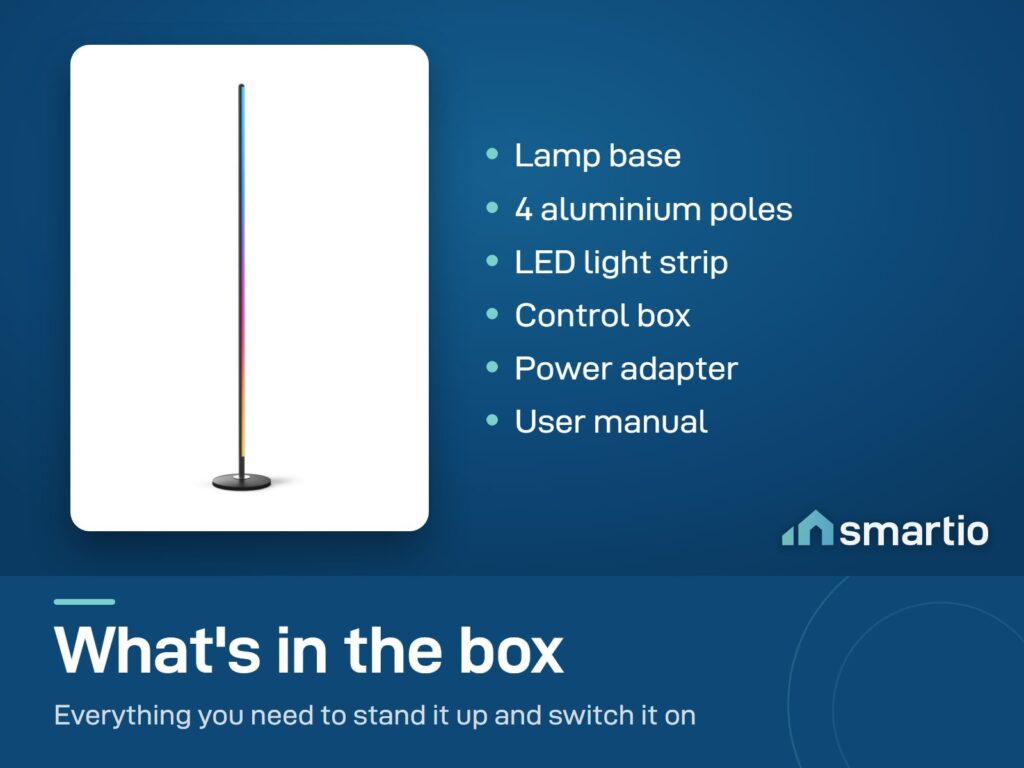 - Lamp base
- 4 aluminium poles
- LED light strip
- Control box
- Power adapter
- User manual

smartio

What's in the box

Everything you need to stand it up and switch it on